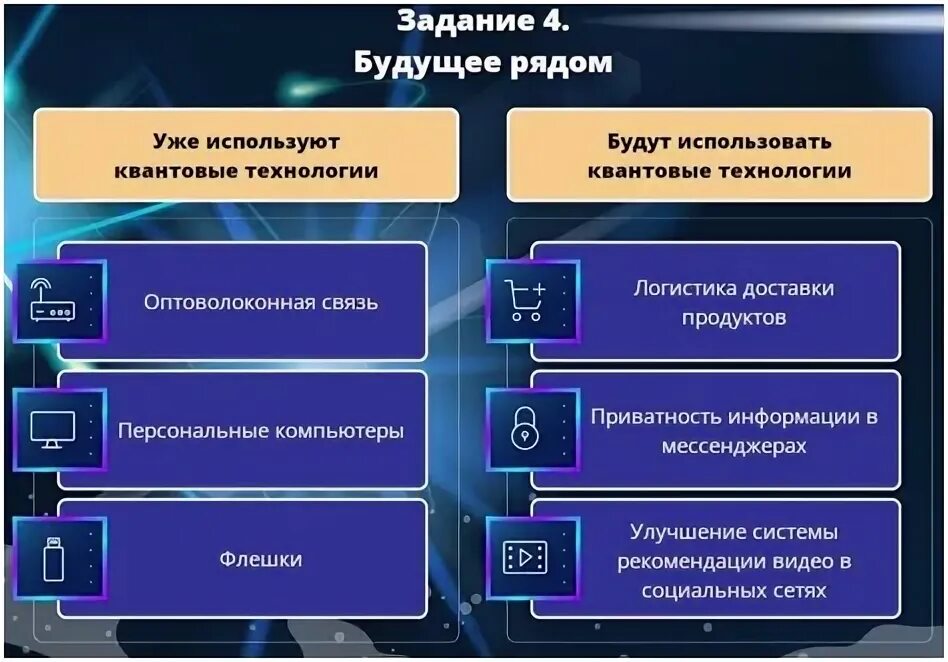 Задание 4.
Будущее рядом

Уже используют квантовые технологии

Оптоволоконная связь

Персональные компьютеры

Флешки

Будут использовать квантовые технологии

Логистика доставки продуктов

Приватность информации в мессенджерах

Улучшение системы рекомендации видео в социальных сетях